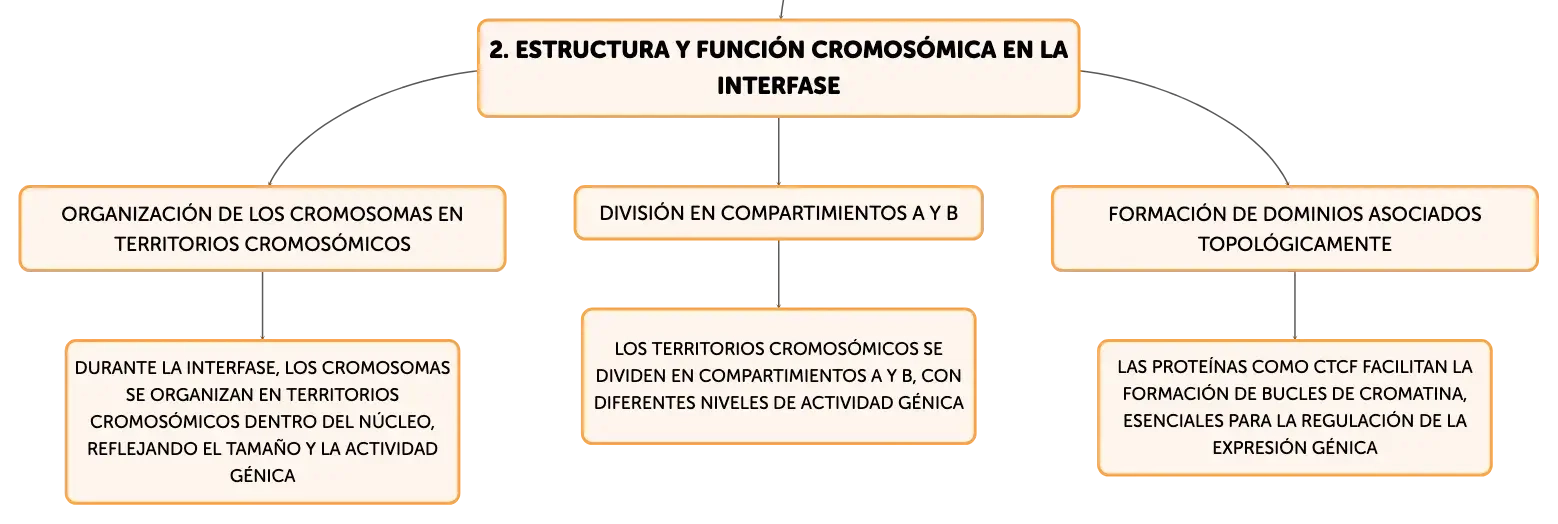 2. ESTRUCTURA Y FUNCIÓN CROMOSÓMICA EN LA INTERFASE

ORGANIZACIÓN DE LOS CROMOSOMAS EN TERRITORIOS CROMOSÓMICOS

DURANTE LA INTERFASE, LOS CROMOSOMAS SE ORGANIZAN EN TERRITORIOS CROMOSÓMICOS DENTRO DEL NÚCLEO, REFLEJANDO EL TAMAÑO Y LA ACTIVIDAD GÉNICA

DIVISIÓN EN COMPARTIMIENTOS A Y B

LOS TERRITORIOS CROMOSÓMICOS SE DIVIDEN EN COMPARTIMIENTOS A Y B, CON DIFERENTES NIVELES DE ACTIVIDAD GÉNICA

FORMACIÓN DE DOMINIOS ASOCIADOS TOPOLÓGICAMENTE

LAS PROTEÍNAS COMO CTCF FACILITAN LA FORMACIÓN DE BUCLES DE CROMATINA, ESENCIALES PARA LA REGULACIÓN DE LA EXPRESIÓN GÉNICA